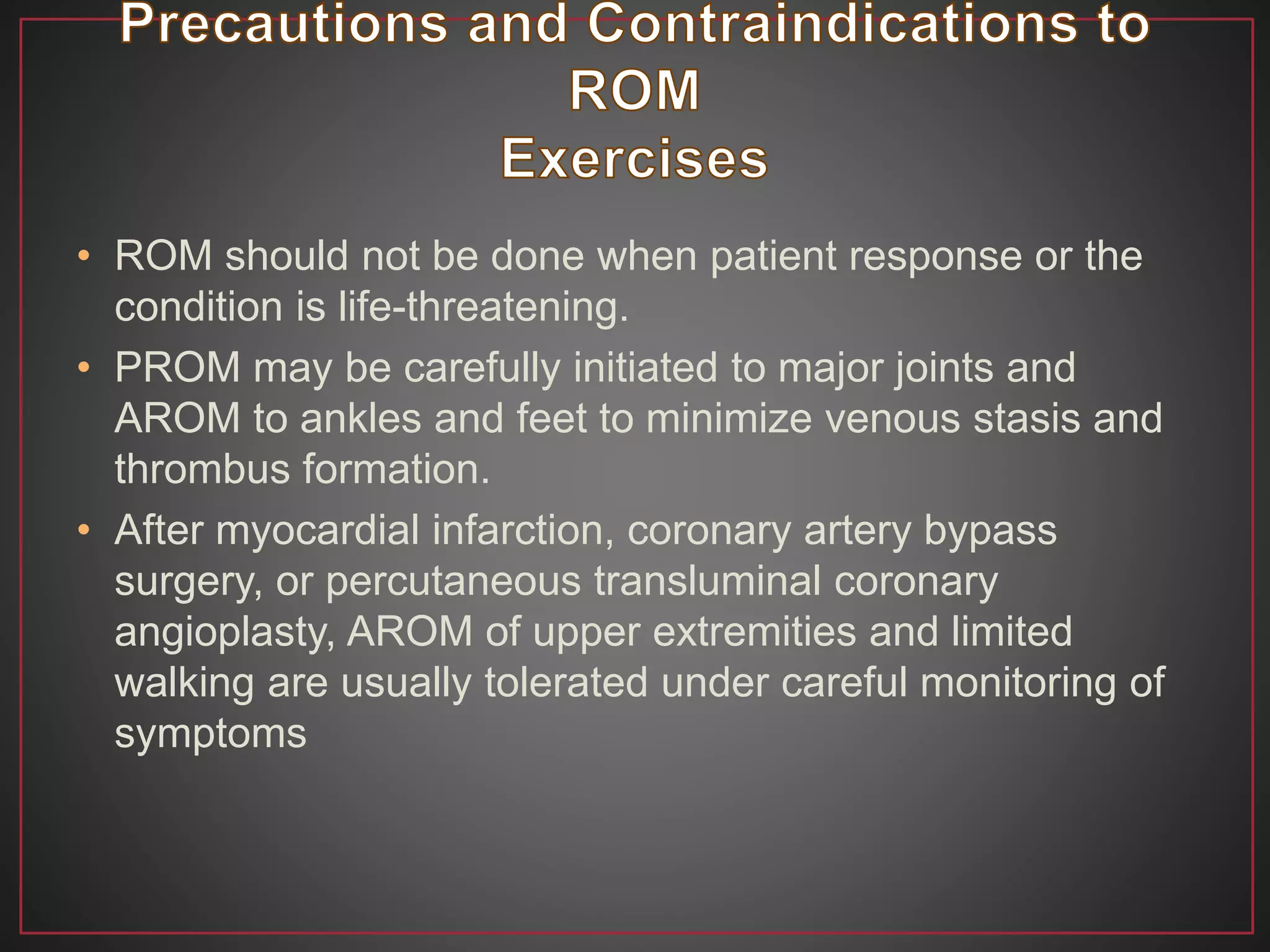 Precautions and Contraindications to ROM Exercises

• ROM should not be done when patient response or the condition is life-threatening.

• PROM may be carefully initiated to major joints and AROM to ankles and feet to minimize venous stasis and thrombus formation.

• After myocardial infarction, coronary artery bypass surgery, or percutaneous transluminal coronary angioplasty, AROM of upper extremities and limited walking are usually tolerated under careful monitoring of symptoms